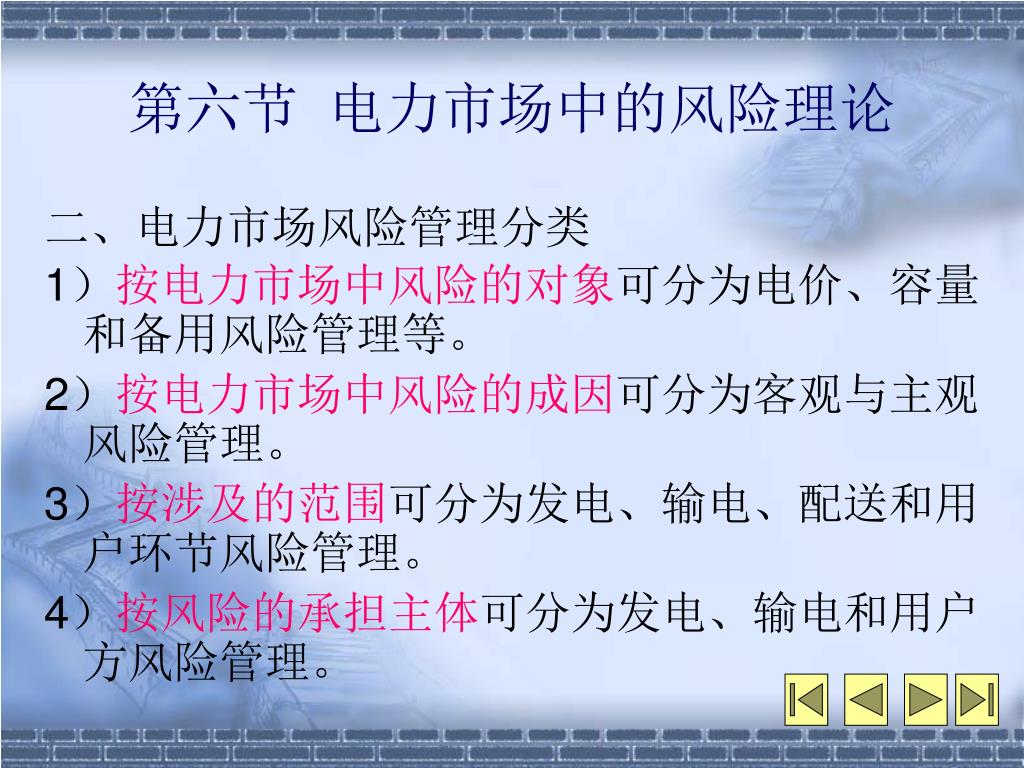 第六节 电力市场中的风险理论

二、电力市场风险管理分类

1）按电力市场中风险的对象可分为电价、容量和备用风险管理等。

2）按电力市场中风险的成因可分为客观与主观风险管理。

3）按涉及的范围可分为发电、输电、配送和用户环节风险管理。

4）按风险的承担主体可分为发电、输电和用户方风险管理。